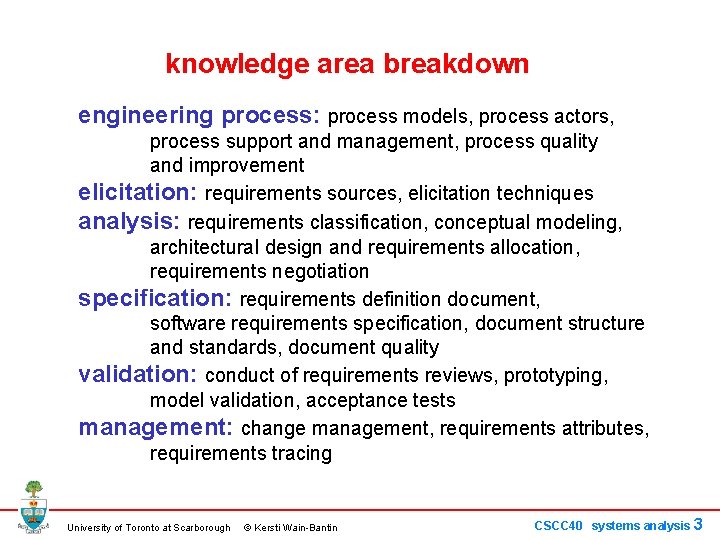 knowledge area breakdown

engineering process: process models, process actors, process support and management, process quality and improvement

elicitation: requirements sources, elicitation techniques

analysis: requirements classification, conceptual modeling, architectural design and requirements allocation, requirements negotiation

specification: requirements definition document, software requirements specification, document structure and standards, document quality

validation: conduct of requirements reviews, prototyping, model validation, acceptance tests

management: change management, requirements attributes, requirements tracing

University of Toronto at Scarborough © Kersti Wain-Bantin

CSCC40 systems analysis 3